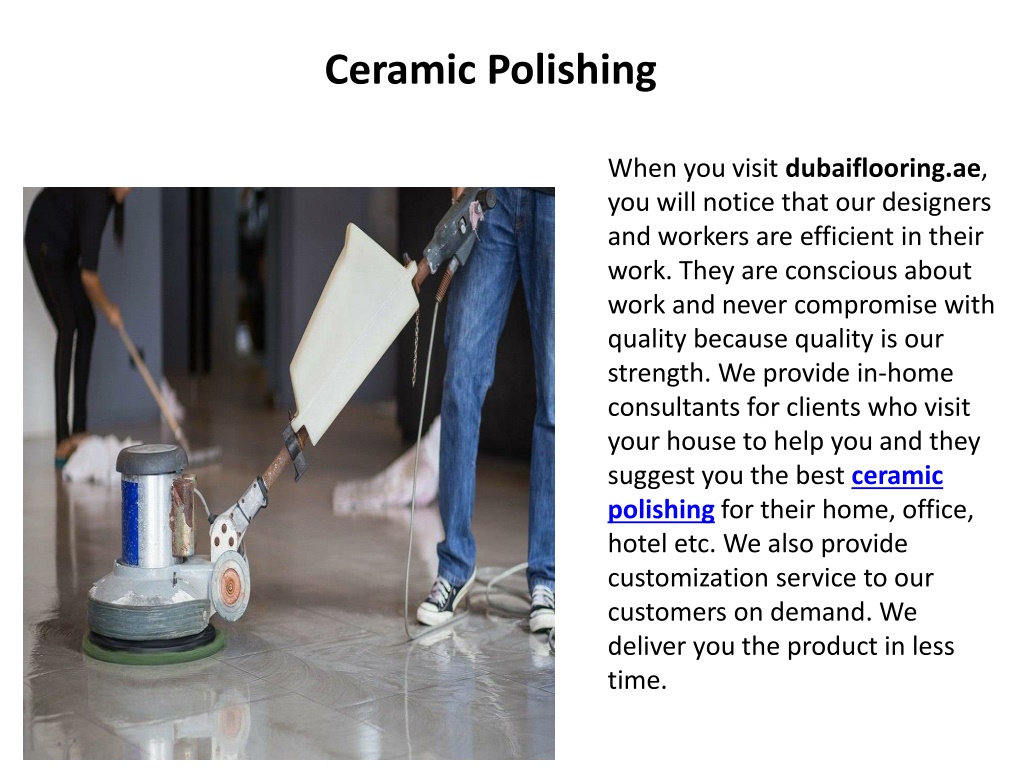 Ceramic Polishing

When you visit dubaiflooring.ae, you will notice that our designers and workers are efficient in their work. They are conscious about work and never compromise with quality because quality is our strength. We provide in-home consultants for clients who visit your house to help you and they suggest you the best ceramic polishing for their home, office, hotel etc. We also provide customization service to our customers on demand. We deliver you the product in less time.